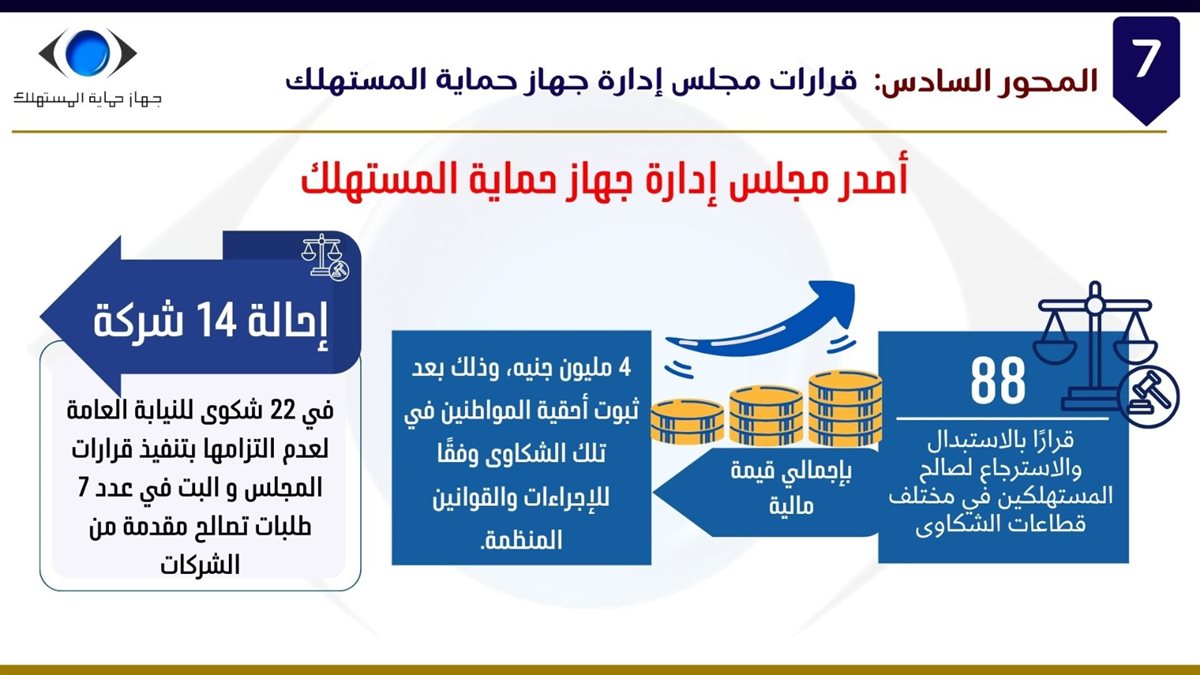 7

المحور السادس: قرارات مجلس إدارة جهاز حماية المستهلك

جهاز حماية المستهلك

أصدر مجلس إدارة جهاز حماية المستهلك

88

قرارًا بالاستبدال والاسترجاع لصالح المستهلكين في مختلف قطاعات الشكاوى

بإجمالي قيمة مالية

4 مليون جنيه، وذلك بعد ثبوت أحقية المواطنين في تلك الشكاوى وفقًا للإجراءات والقوانين المنظمة.

إحالة 14 شركة

في 22 شكوى للنيابة العامة لعدم التزامها بتنفيذ قرارات المجلس و البت في عدد 7 طلبات تصالح مقدمة من الشركات